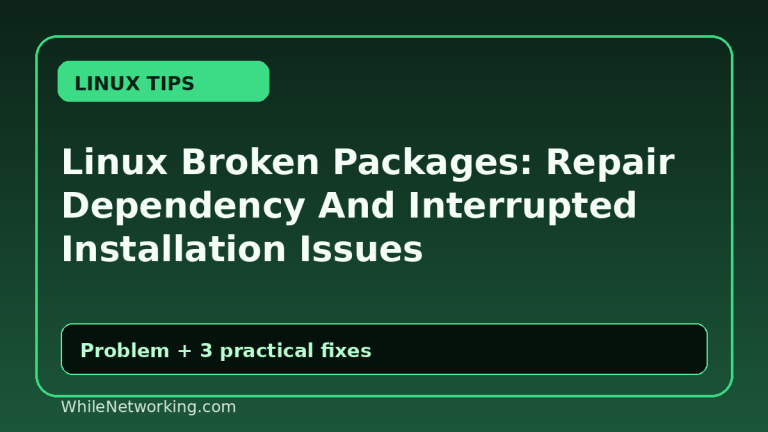 LINUX TIPS

Linux Broken Packages: Repair Dependency And Interrupted Installation Issues

Problem + 3 practical fixes

WhileNetworking.com